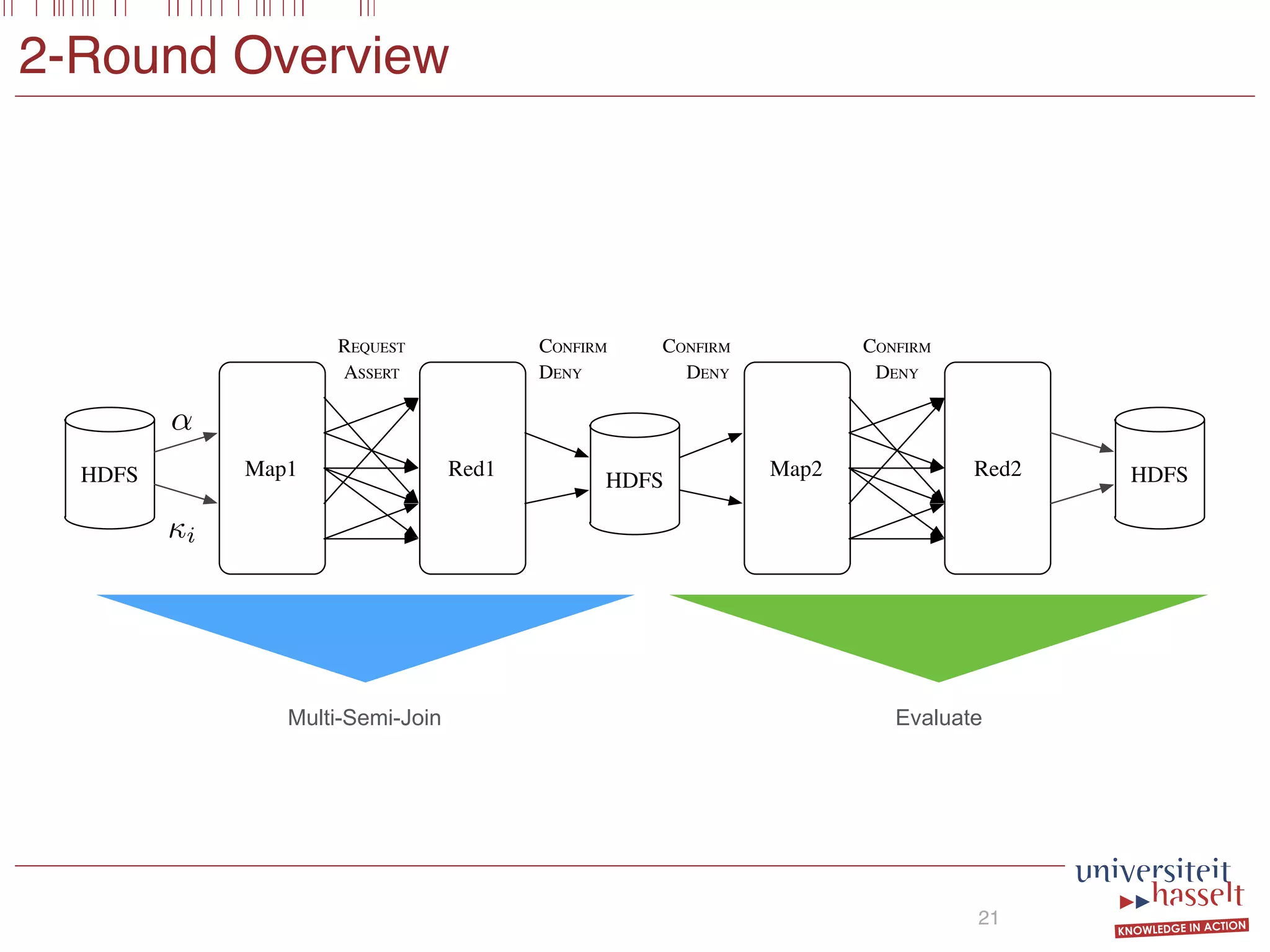 2-Round Overview

REQUEST
ASSERT

CONFIRM
DENY

CONFIRM
DENY

CONFIRM
DENY

HDFS

$\alpha$

$\kappa_i$

Map1

Red1

HDFS

Map2

Red2

HDFS

Multi-Semi-Join

Evaluate

21

universiteit
hasselt
KNOWLEDGE IN ACTION